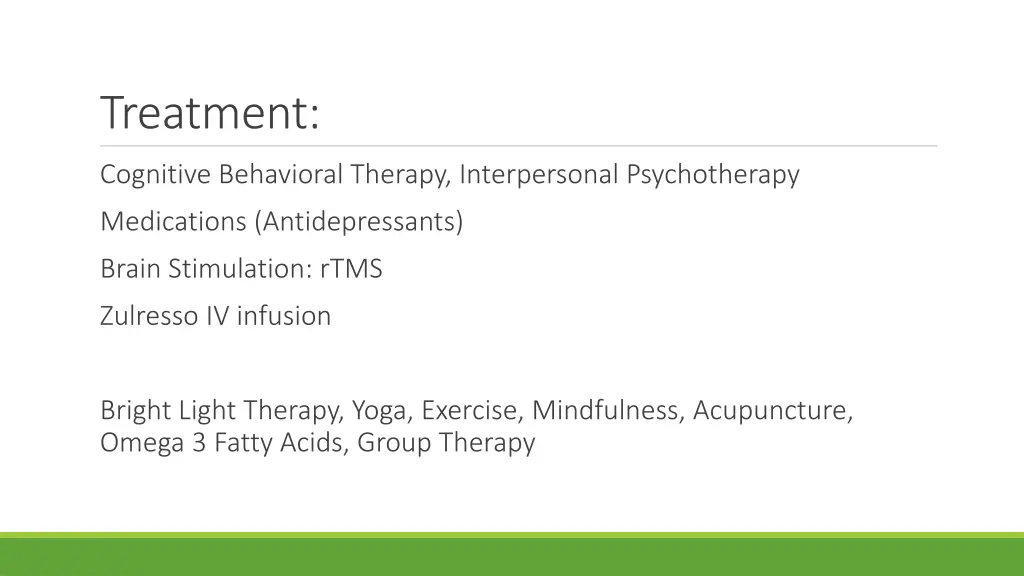 Treatment:

Cognitive Behavioral Therapy, Interpersonal Psychotherapy

Medications (Antidepressants)

Brain Stimulation: rTMS

Zulresso IV infusion

Bright Light Therapy, Yoga, Exercise, Mindfulness, Acupuncture, Omega 3 Fatty Acids, Group Therapy